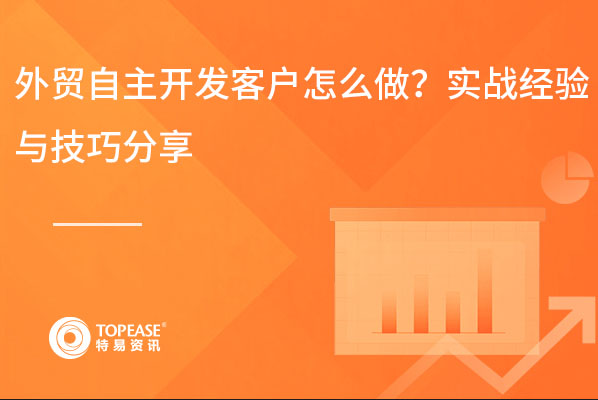 外贸自主开发客户怎么做？实战经验与技巧分享

TOPEASE®
特易资讯